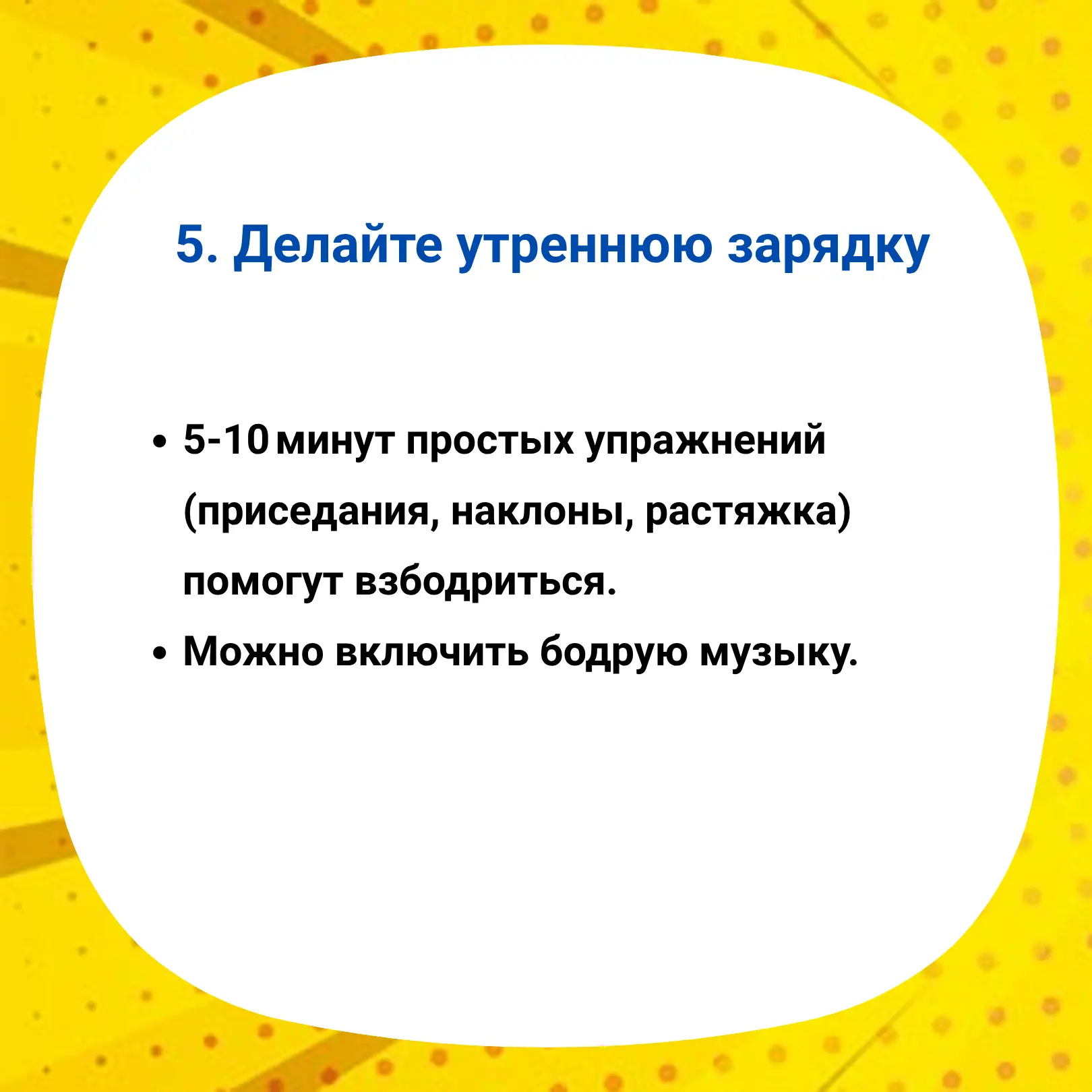 5. Делайте утреннюю зарядку

• 5-10 минут простых упражнений (приседания, наклоны, растяжка) помогут взбодриться.
• Можно включить бодрую музыку.